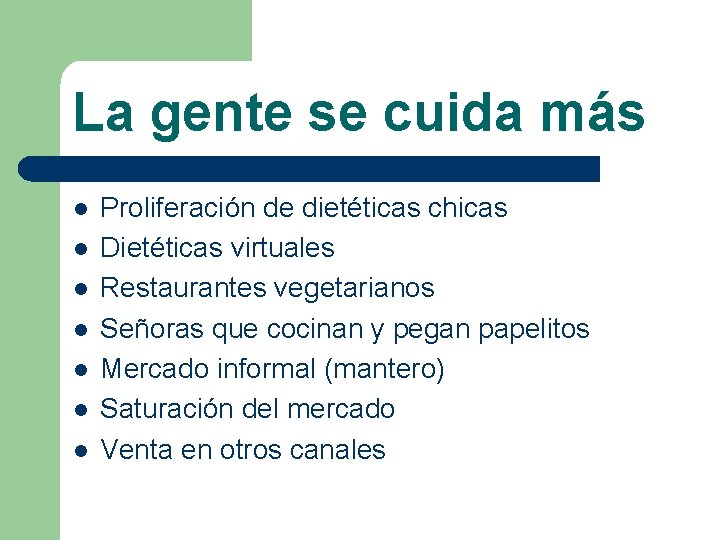 La gente se cuida más

- Proliferación de dietéticas chicas
- Dietéticas virtuales
- Restaurantes vegetarianos
- Señoras que cocinan y pegan papelitos
- Mercado informal (mantero)
- Saturación del mercado
- Venta en otros canales